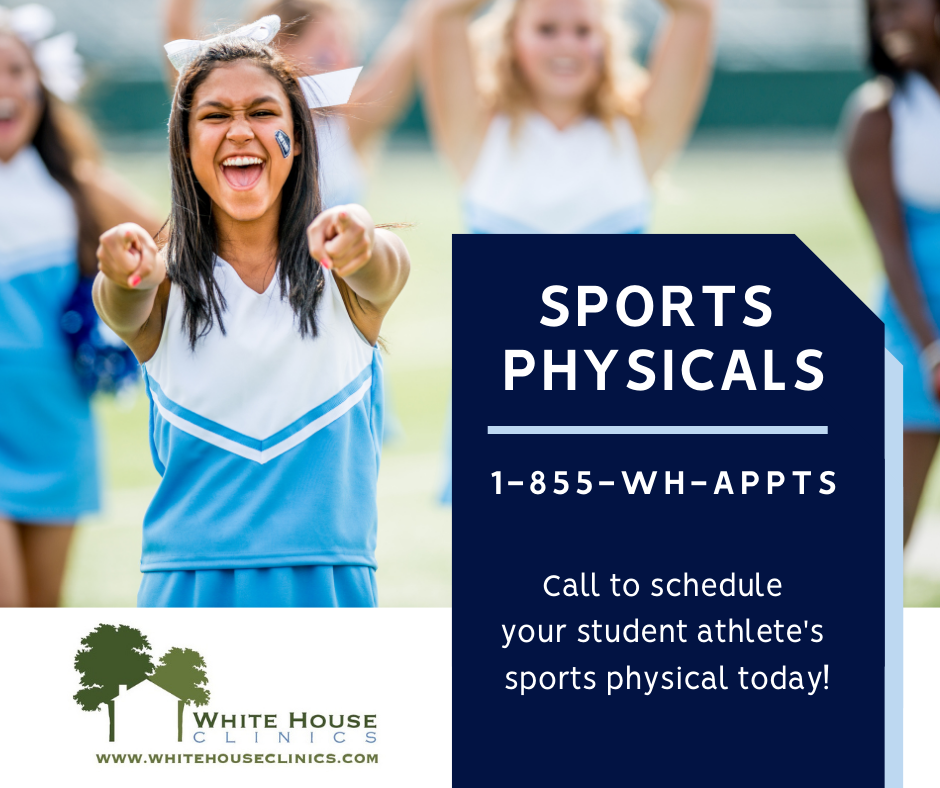 SPORTS PHYSICALS

1-855-WH-APPTS

Call to schedule your student athlete's sports physical today!

WHITE HOUSE
CLINICS
WWW.WHITEHOUSECLINICS.COM